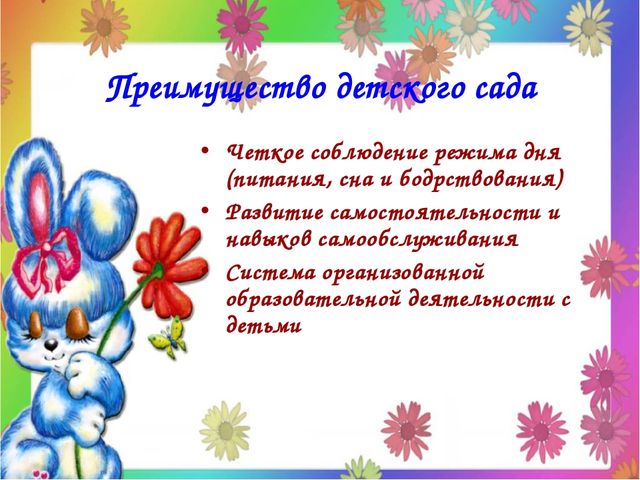 Преимущество детского сада

• Четкое соблюдение режима дня (питания, сна и бодрствования)
• Развитие самостоятельности и навыков самообслуживания
Система организованной образовательной деятельности с детьми